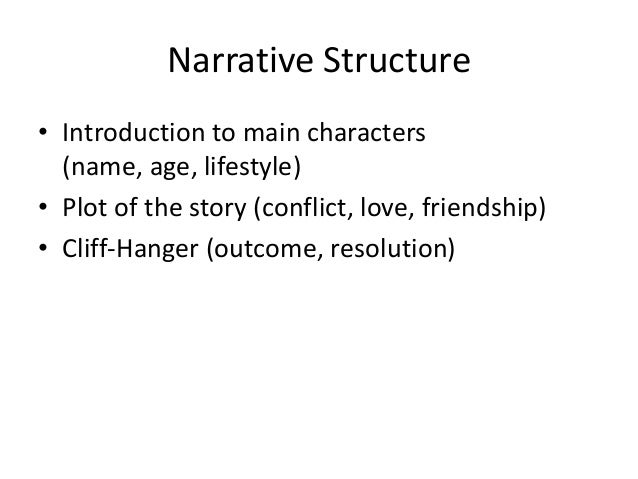 Narrative Structure

• Introduction to main characters (name, age, lifestyle)
• Plot of the story (conflict, love, friendship)
• Cliff-Hanger (outcome, resolution)